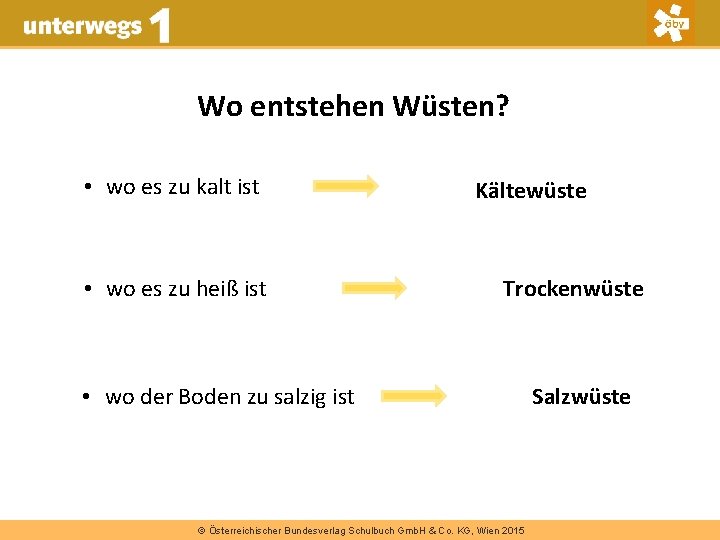 unterwegs 1

öbv

Wo entstehen Wüsten?

• wo es zu kalt ist

Kältewüste

• wo es zu heiß ist

Trockenwüste

• wo der Boden zu salzig ist

Salzwüste

© Österreichischer Bundesverlag Schulbuch GmbH & Co. KG, Wien 2015